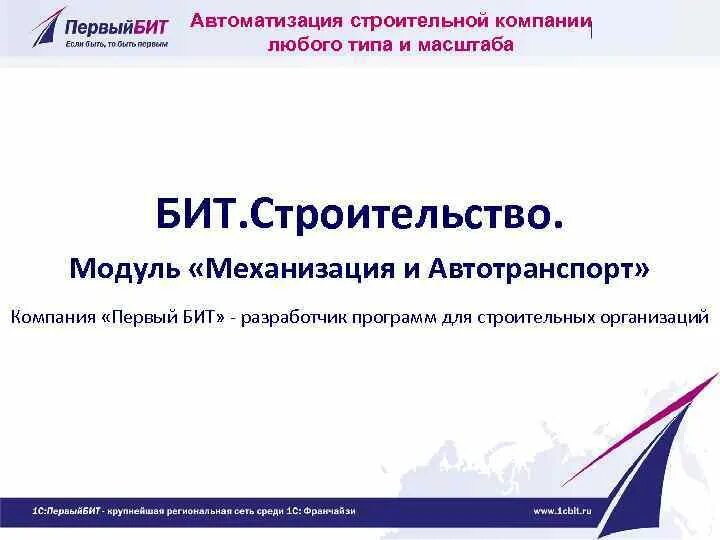 ПервыйБИТ
Если быть, то быть первым

Автоматизация строительной компании любого типа и масштаба

БИТ.Строительство.

Модуль «Механизация и Автотранспорт»

Компания «Первый БИТ» - разработчик программ для строительных организаций

1С:ПервыйБИТ - крупнейшая региональная сеть среди 1С: Франчайзи

www.1cbit.ru